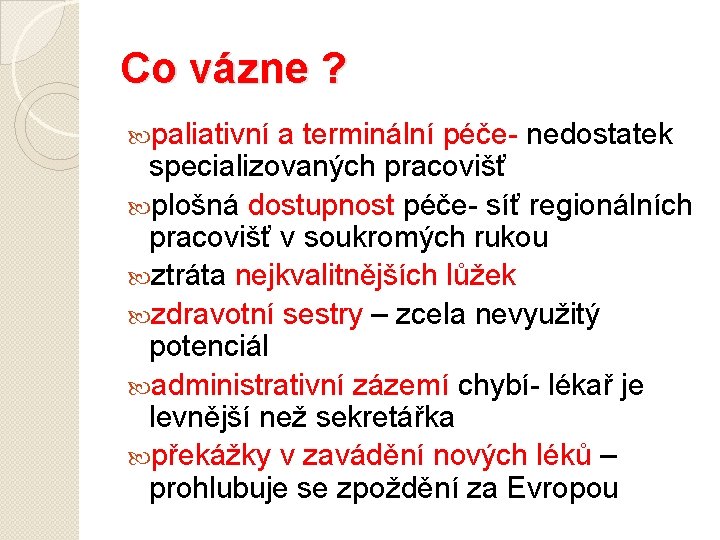 Co vázne ?

paliativní a terminální péče- nedostatek specializovaných pracovišť

plošná dostupnost péče- síť regionálních pracovišť v soukromých rukou

ztráta nejkvalitnějších lůžek

zdravotní sestry – zcela nevyužitý potenciál

administrativní zázemí chybí- lékař je levnější než sekretářka

překážky v zavádění nových léků – prohlubuje se zpoždění za Evropou